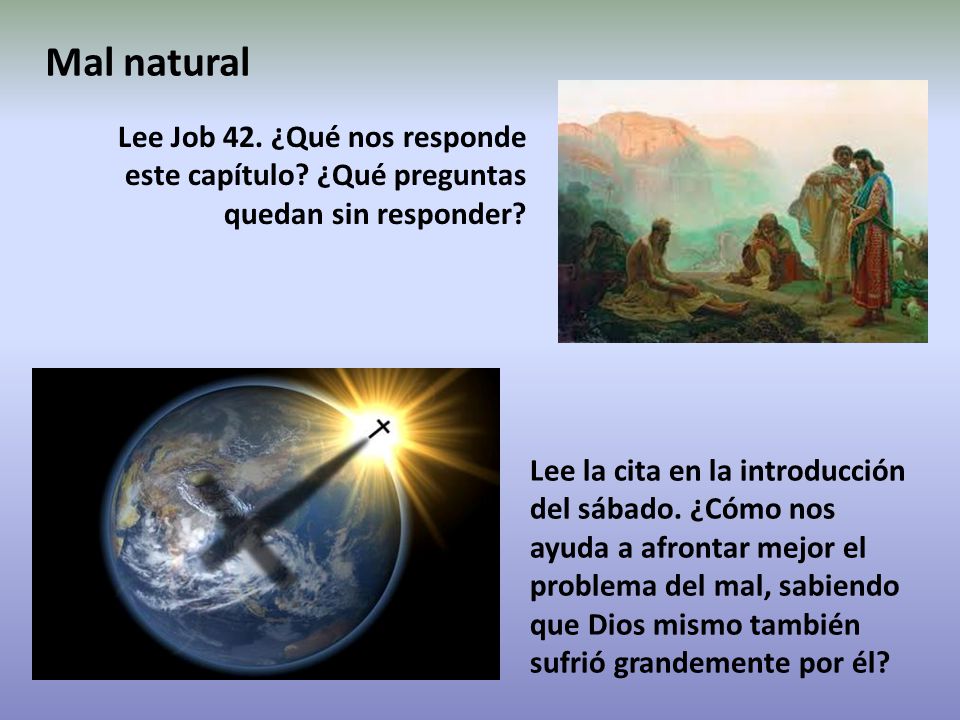 Mal natural

Lee Job 42. ¿Qué nos responde este capítulo? ¿Qué preguntas quedan sin responder?

Lee la cita en la introducción del sábado. ¿Cómo nos ayuda a afrontar mejor el problema del mal, sabiendo que Dios mismo también sufrió grandemente por él?